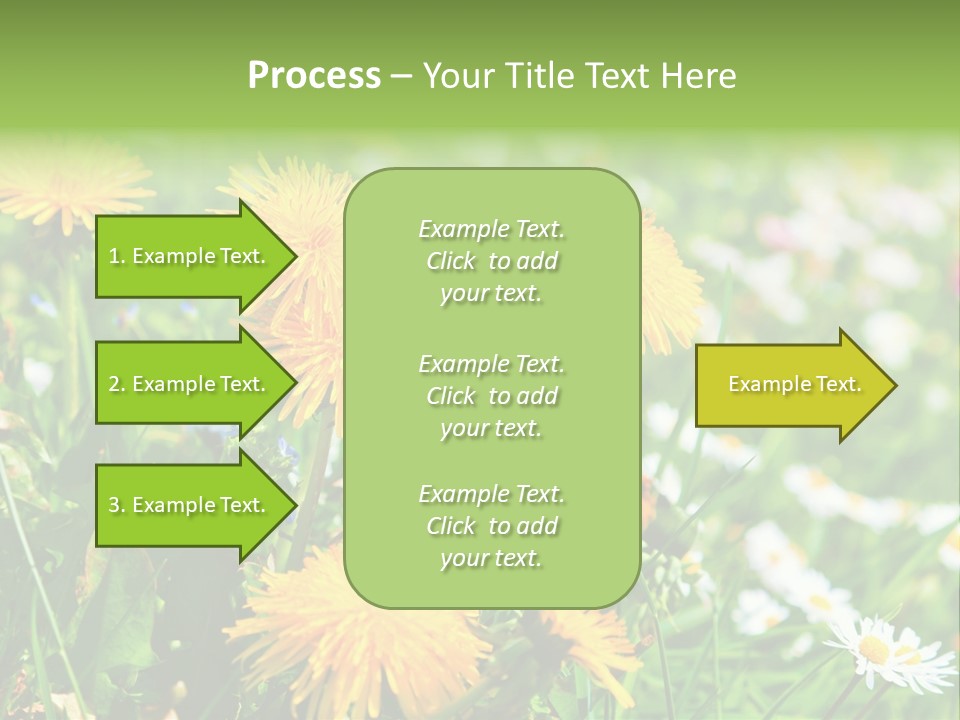 Process – Your Title Text Here

1. Example Text.

2. Example Text.

3. Example Text.

Example Text. Click to add your text.

Example Text. Click to add your text.

Example Text. Click to add your text.

Example Text.